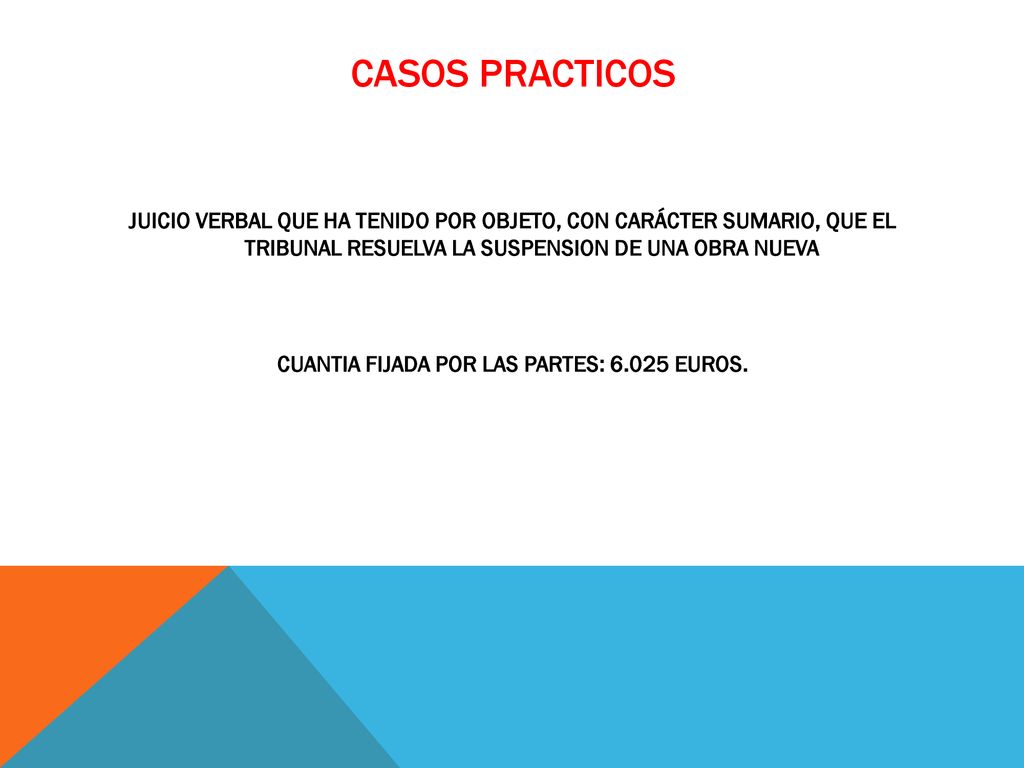 CASOS PRACTICOS

JUICIO VERBAL QUE HA TENIDO POR OBJETO, CON CARÁCTER SUMARIO, QUE EL TRIBUNAL RESUELVA LA SUSPENSION DE UNA OBRA NUEVA

CUANTIA FIJADA POR LAS PARTES: 6.025 EUROS.